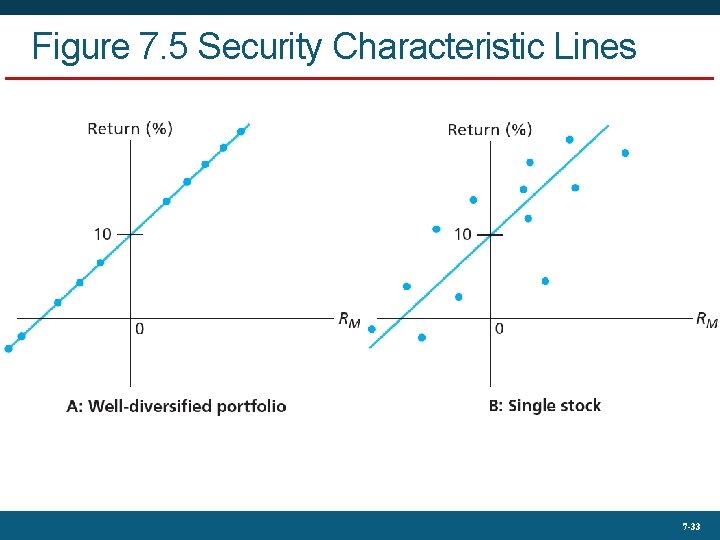 Figure 7.5 Security Characteristic Lines

Return (%)

10

0

$R_M$

A: Well-diversified portfolio

Return (%)

10

0

$R_M$

B: Single stock

7-33